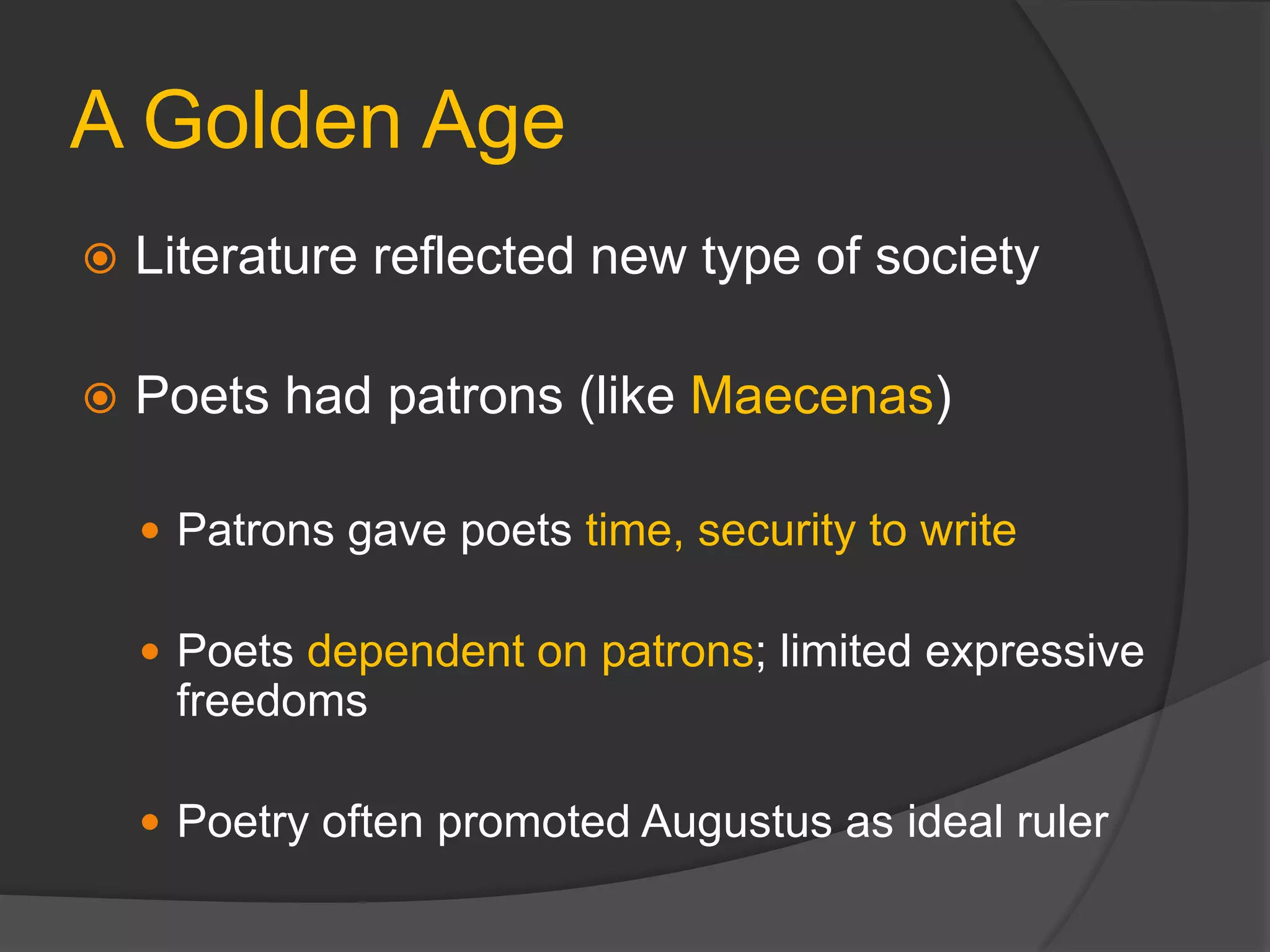 A Golden Age

Literature reflected new type of society

Poets had patrons (like Maecenas)

Patrons gave poets time, security to write

Poets dependent on patrons; limited expressive freedoms

Poetry often promoted Augustus as ideal ruler